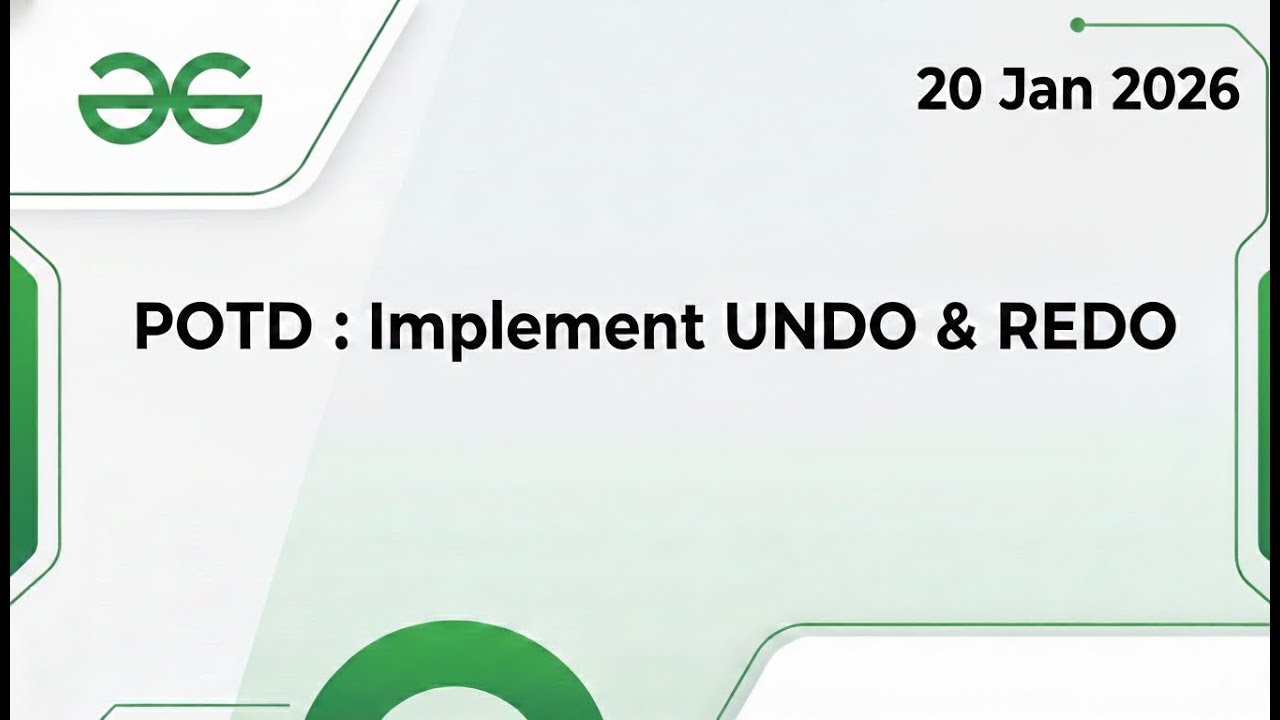 20 Jan 2026

POTD : Implement UNDO & REDO